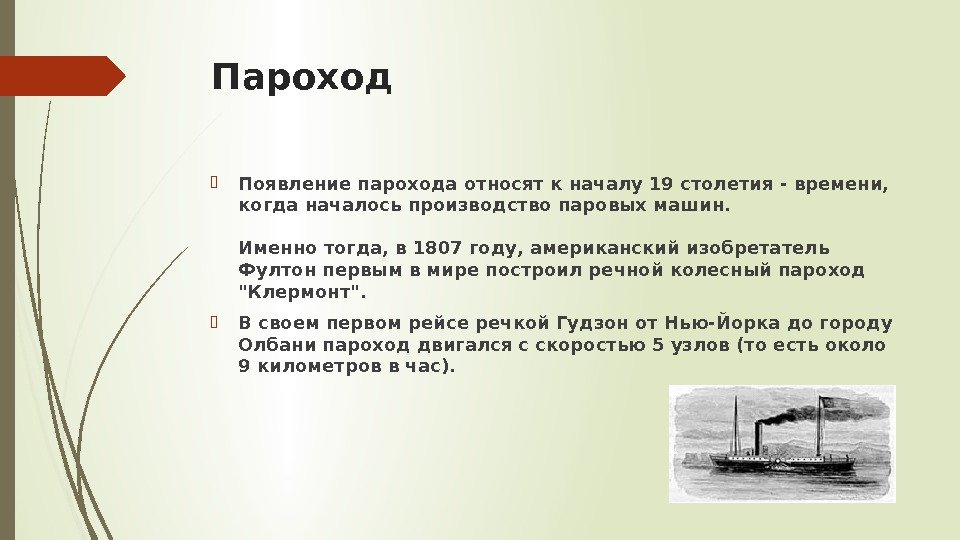 Пароход

Появление парохода относят к началу 19 столетия - времени, когда началось производство паровых машин.

Именно тогда, в 1807 году, американский изобретатель Фултон первым в мире построил речной колесный пароход "Клермонт".

В своем первом рейсе речкой Гудзон от Нью-Йорка до городу Олбани пароход двигался с скоростью 5 узлов (то есть около 9 километров в час).